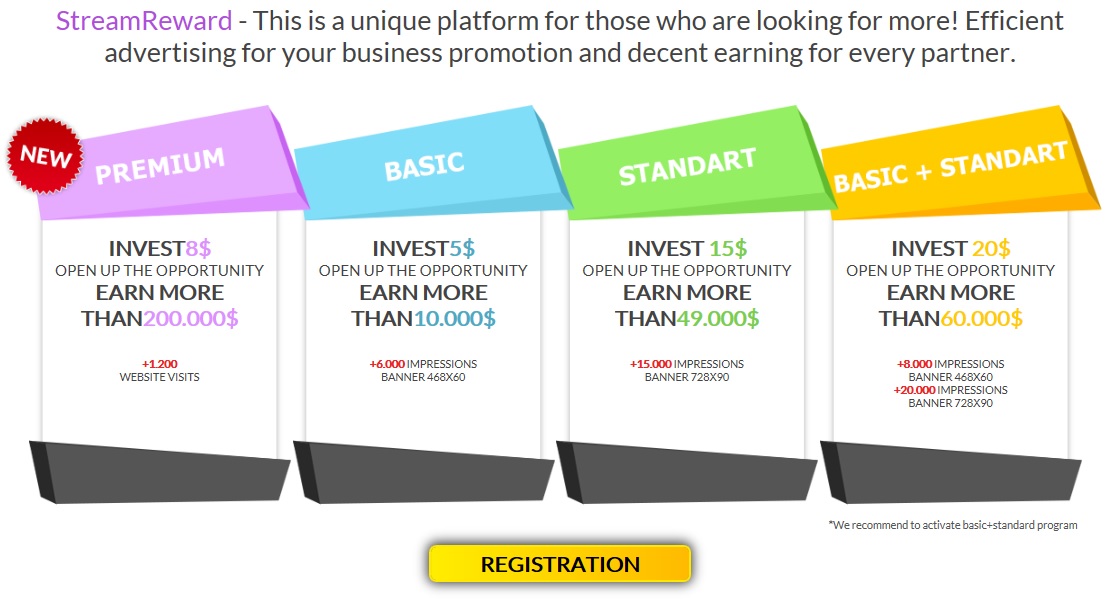 StreamReward - This is a unique platform for those who are looking for more! Efficient advertising for your business promotion and decent earning for every partner.

NEW

PREMIUM

INVEST8$
OPEN UP THE OPPORTUNITY
EARN MORE
THAN200.000$

+1.200
WEBSITE VISITS

BASIC

INVEST5$
OPEN UP THE OPPORTUNITY
EARN MORE
THAN10.000$

+6.000 IMPRESSIONS
BANNER 468X60

STANDART

INVEST 15$
OPEN UP THE OPPORTUNITY
EARN MORE
THAN49.000$

+15.000 IMPRESSIONS
BANNER 728X90

BASIC + STANDART

INVEST 20$
OPEN UP THE OPPORTUNITY
EARN MORE
THAN60.000$

+8.000 IMPRESSIONS
BANNER 468X60
+20.000 IMPRESSIONS
BANNER 728X90

*We recommend to activate basic+standard program

REGISTRATION